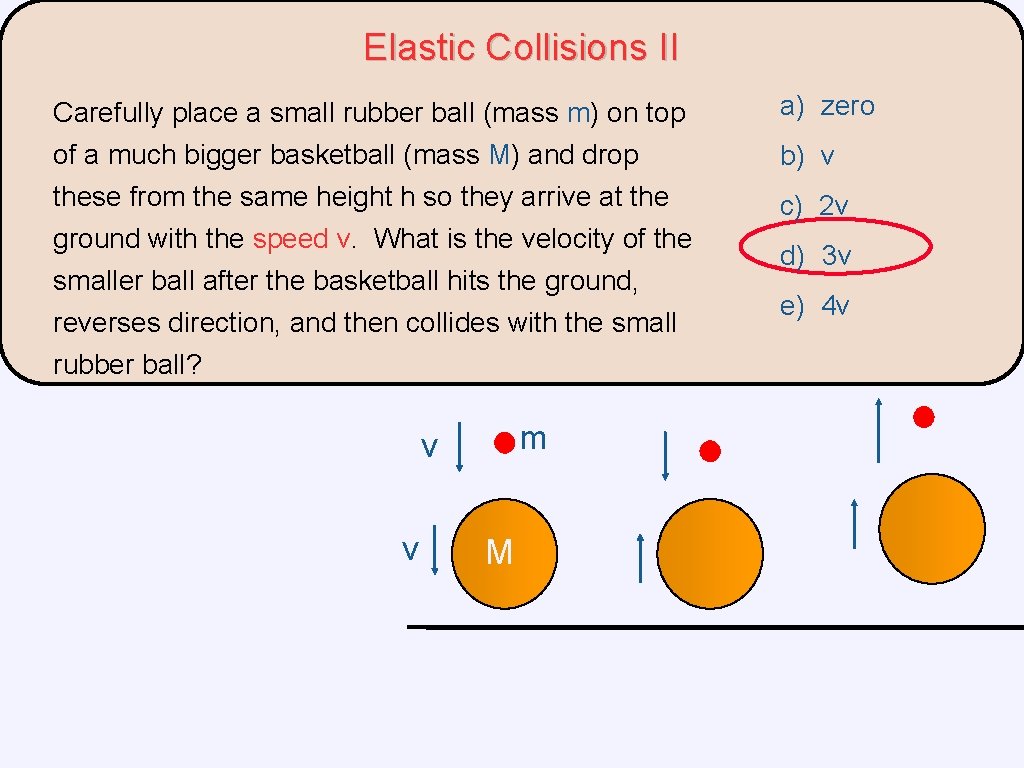 Elastic Collisions II

Carefully place a small rubber ball (mass m) on top of a much bigger basketball (mass M) and drop these from the same height h so they arrive at the ground with the speed v. What is the velocity of the smaller ball after the basketball hits the ground, reverses direction, and then collides with the small rubber ball?

a) zero
b) v
c) 2v
d) 3v
e) 4v

v
m
v
M